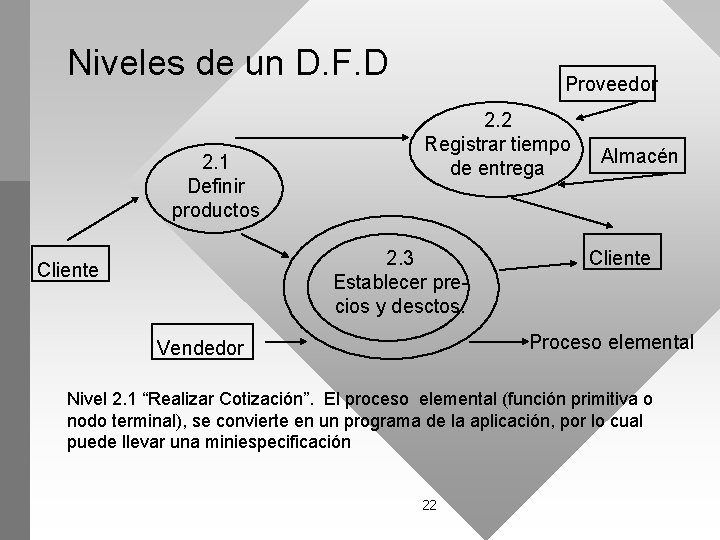 Niveles de un D.F.D

Proveedor

2.2
Registrar tiempo de entrega

Almacén

2.1
Definir productos

Cliente

2.3
Establecer precios y desctos.

Cliente

Vendedor

Proceso elemental

Nivel 2.1 “Realizar Cotización”. El proceso elemental (función primitiva o nodo terminal), se convierte en un programa de la aplicación, por lo cual puede llevar una miniespecificación

22